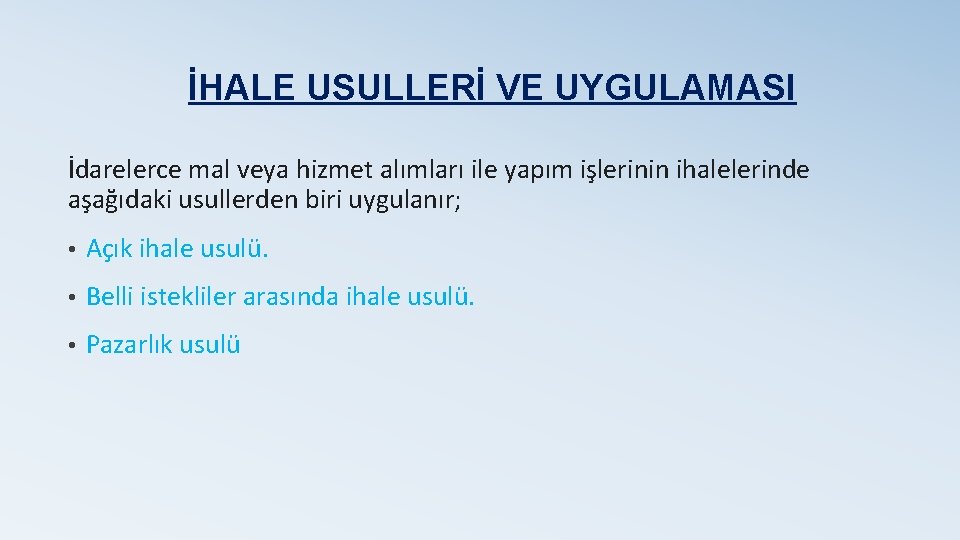 İHALE USULLERİ VE UYGULAMASI

İdarelerce mal veya hizmet alımları ile yapım işlerinin ihalelerinde aşağıdaki usullerden biri uygulanır;

• Açık ihale usulü.

• Belli istekliler arasında ihale usulü.

• Pazarlık usulü